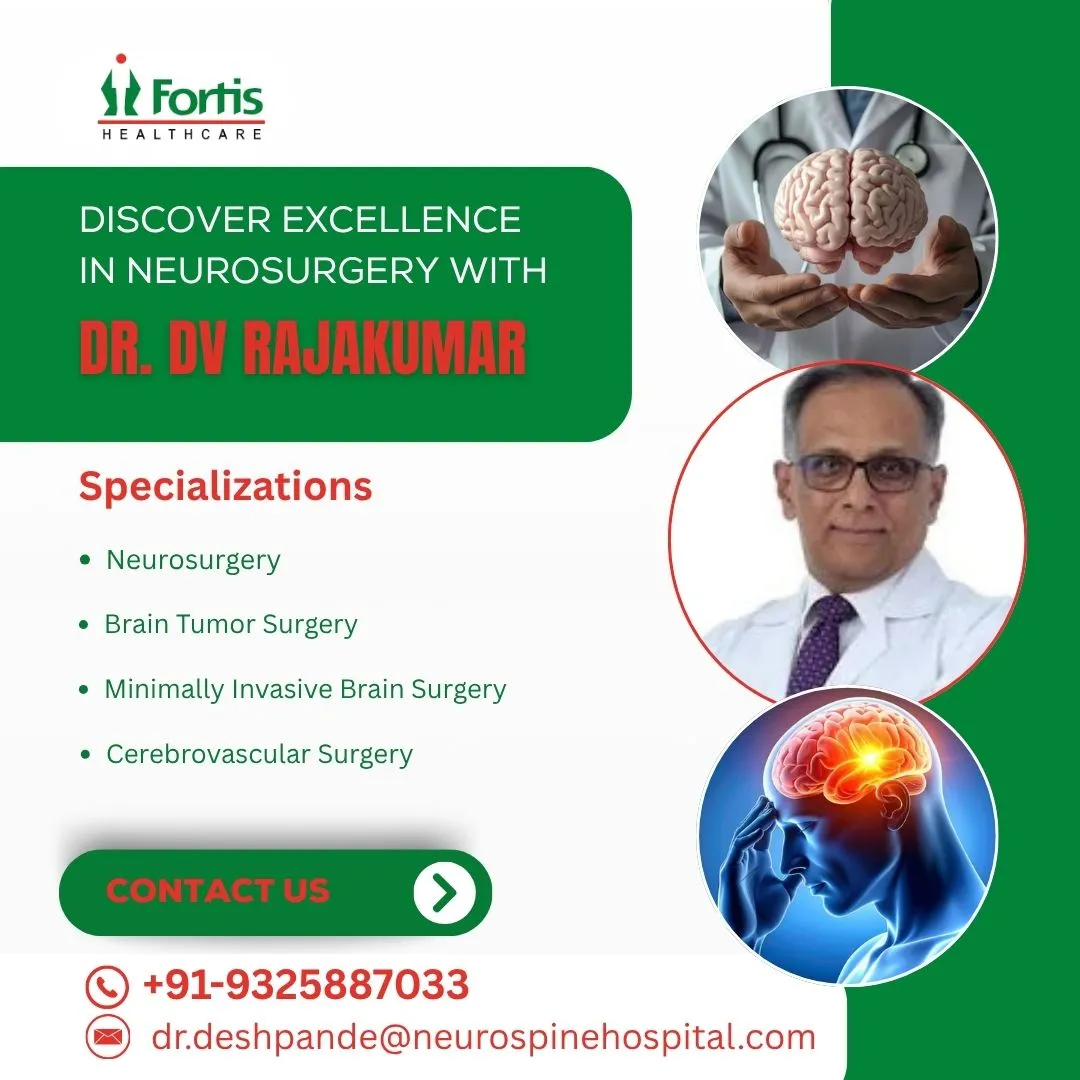 Fortis
HEALTHCARE

DISCOVER EXCELLENCE IN NEUROSURGERY WITH

DR. DV RAJAKUMAR

Specializations

• Neurosurgery
• Brain Tumor Surgery
• Minimally Invasive Brain Surgery
• Cerebrovascular Surgery

CONTACT US

+91-9325887033
dr.deshpande@neurospinehospital.com